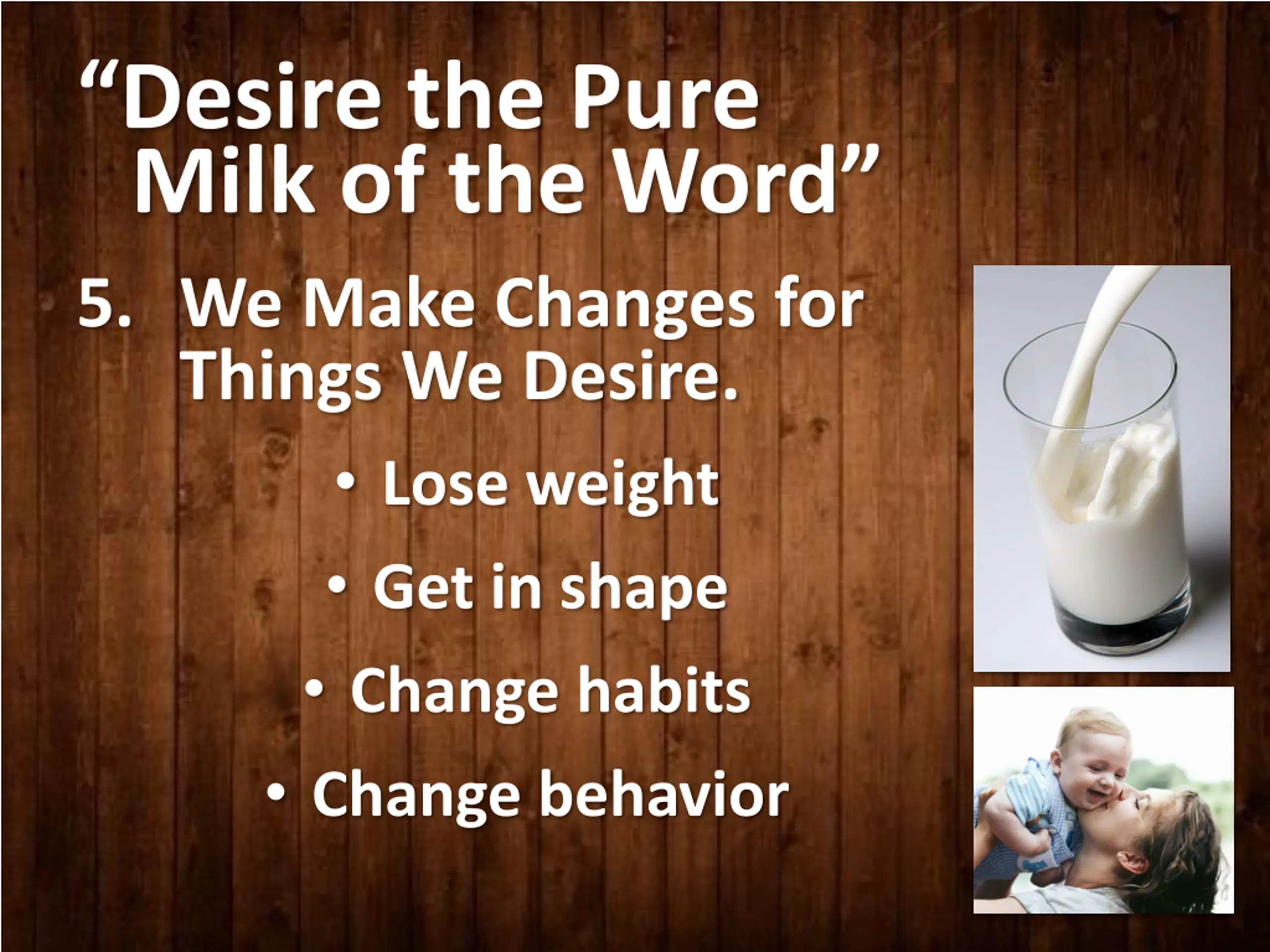 “Desire the Pure Milk of the Word”

5. We Make Changes for Things We Desire.

• Lose weight
• Get in shape
• Change habits
• Change behavior